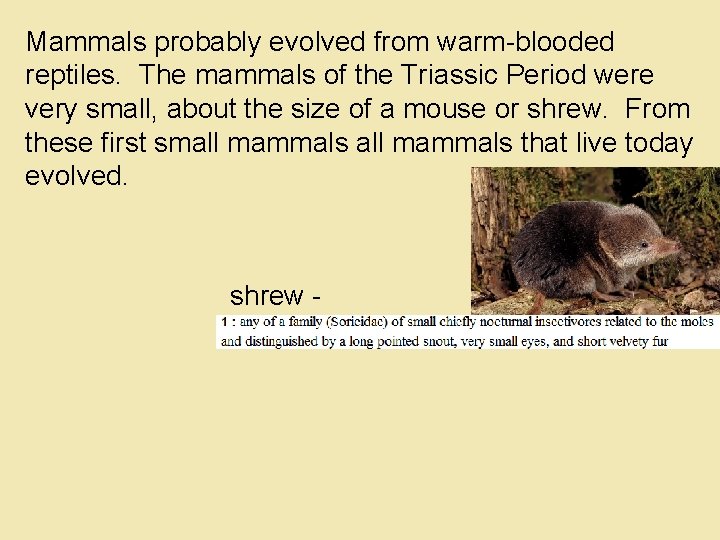 Mammals probably evolved from warm-blooded reptiles. The mammals of the Triassic Period were very small, about the size of a mouse or shrew. From these first small mammals all mammals that live today evolved.

shrew -

1 : any of a family (Soricidae) of small chiefly nocturnal insectivores related to the moles and distinguished by a long pointed snout, very small eyes, and short velvety fur